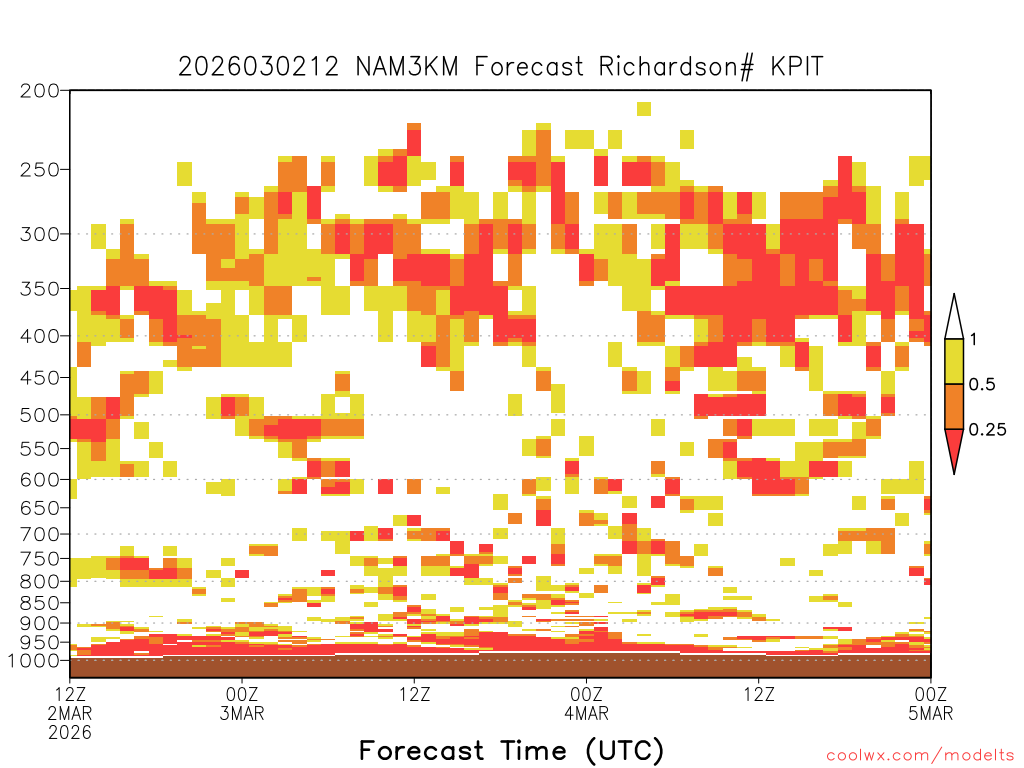 2026030212 NAM3KM Forecast Richardson# KPIT

200
250
300
350
400
450
500
550
600
650
700
750
800
850
900
950
1000

1
0.5
0.25

12Z
2MAR
2026

00Z
3MAR

12Z

00Z
4MAR

12Z

00Z
5MAR

Forecast Time (UTC)

coolwx.com/modelts